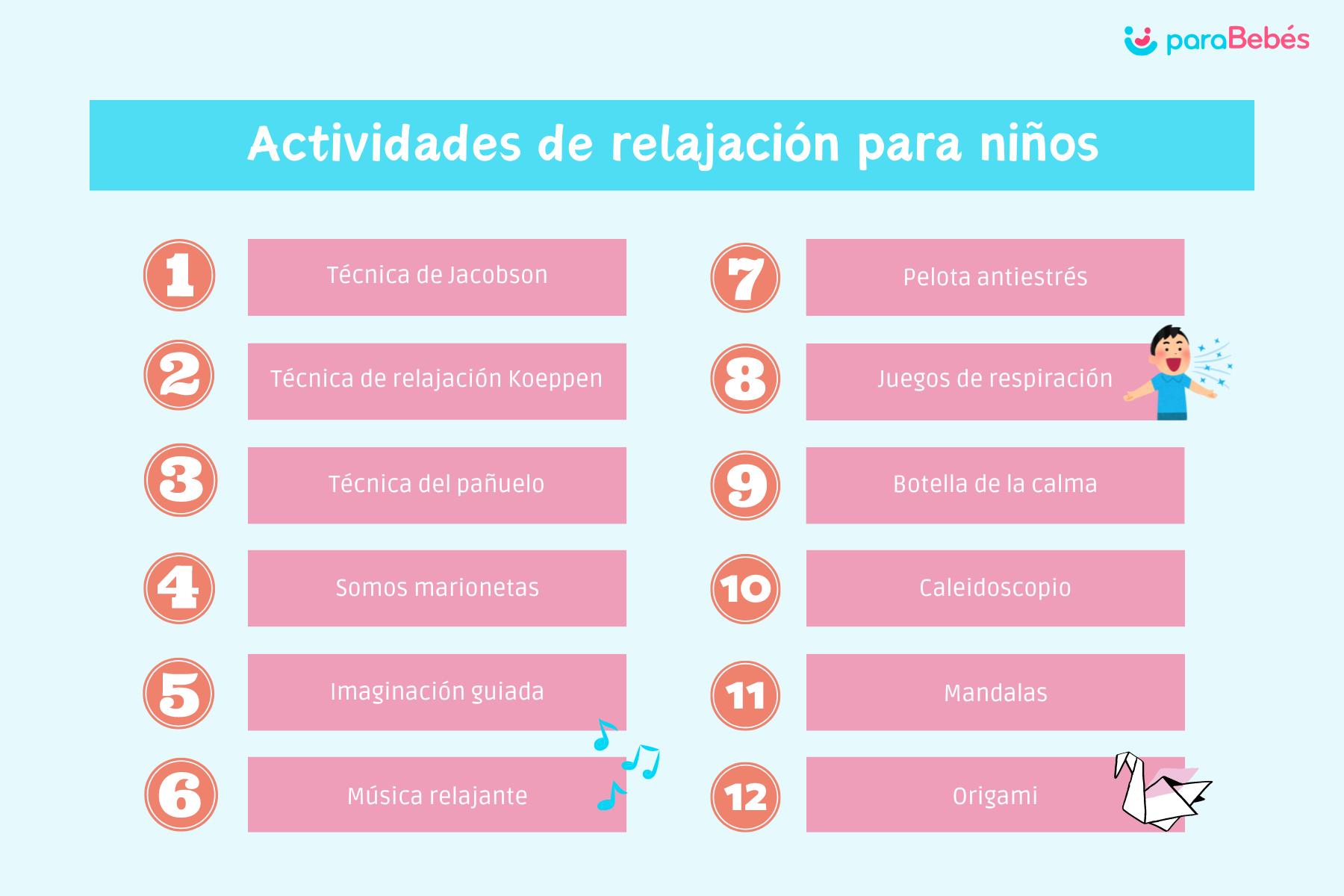 paraBebés

Actividades de relajación para niños

1 Técnica de Jacobson

2 Técnica de relajación Koeppen

3 Técnica del pañuelo

4 Somos marionetas

5 Imaginación guiada

6 Música relajante

7 Pelota antiestrés

8 Juegos de respiración

9 Botella de la calma

10 Caleidoscopio

11 Mandalas

12 Origami